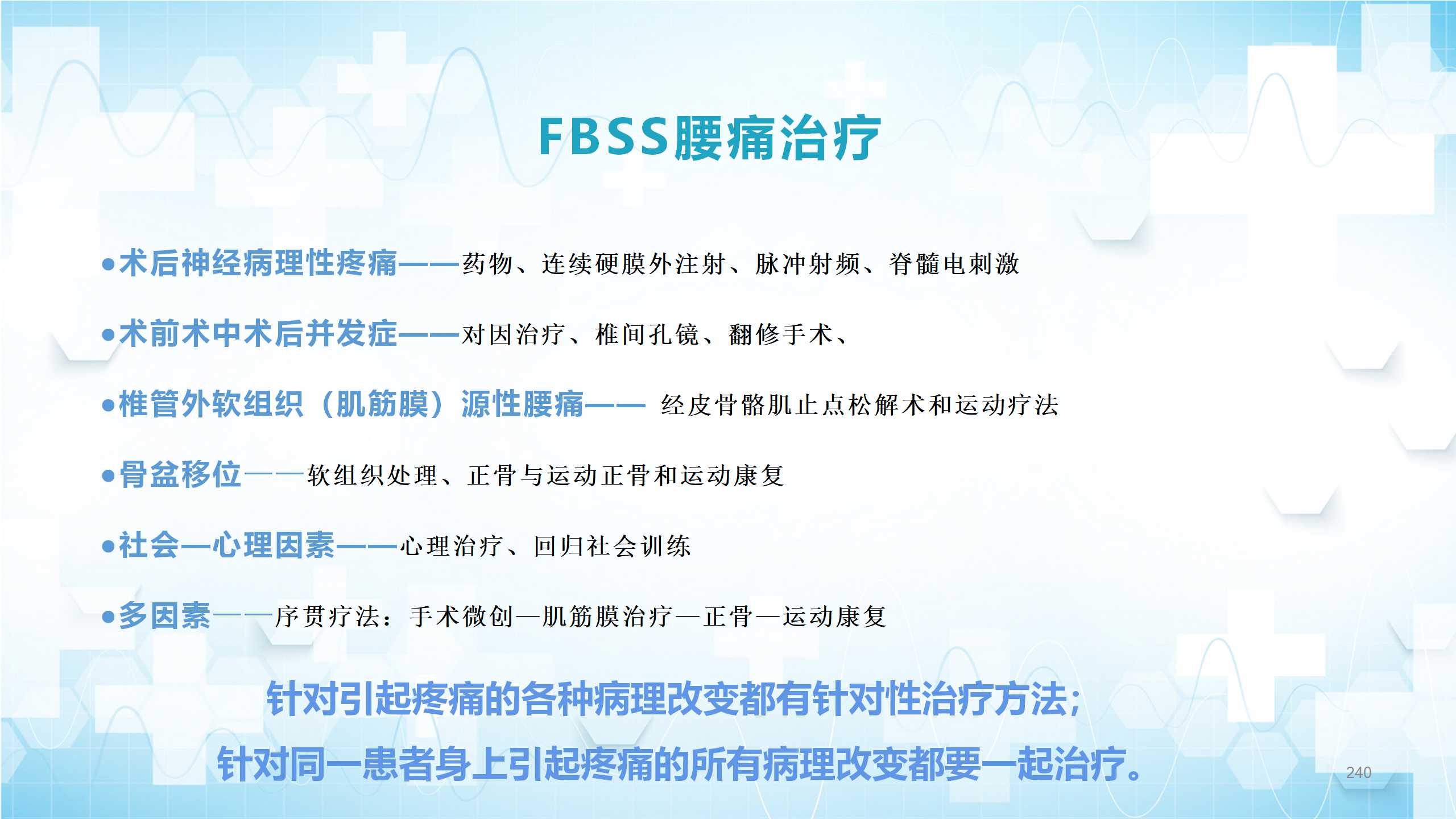 FBSS腰痛治疗

•术后神经病理性疼痛——药物、连续硬膜外注射、脉冲射频、脊髓电刺激

•术前术中术后并发症——对因治疗、椎间孔镜、翻修手术、

•椎管外软组织（肌筋膜）源性腰痛—— 经皮骨骼肌止点松解术和运动疗法

•骨盆移位——软组织处理、正骨与运动正骨和运动康复

•社会—心理因素——心理治疗、回归社会训练

•多因素——序贯疗法：手术微创—肌筋膜治疗—正骨—运动康复

针对引起疼痛的各种病理改变都有针对性治疗方法；

针对同一患者身上引起疼痛的所有病理改变都要一起治疗。

240